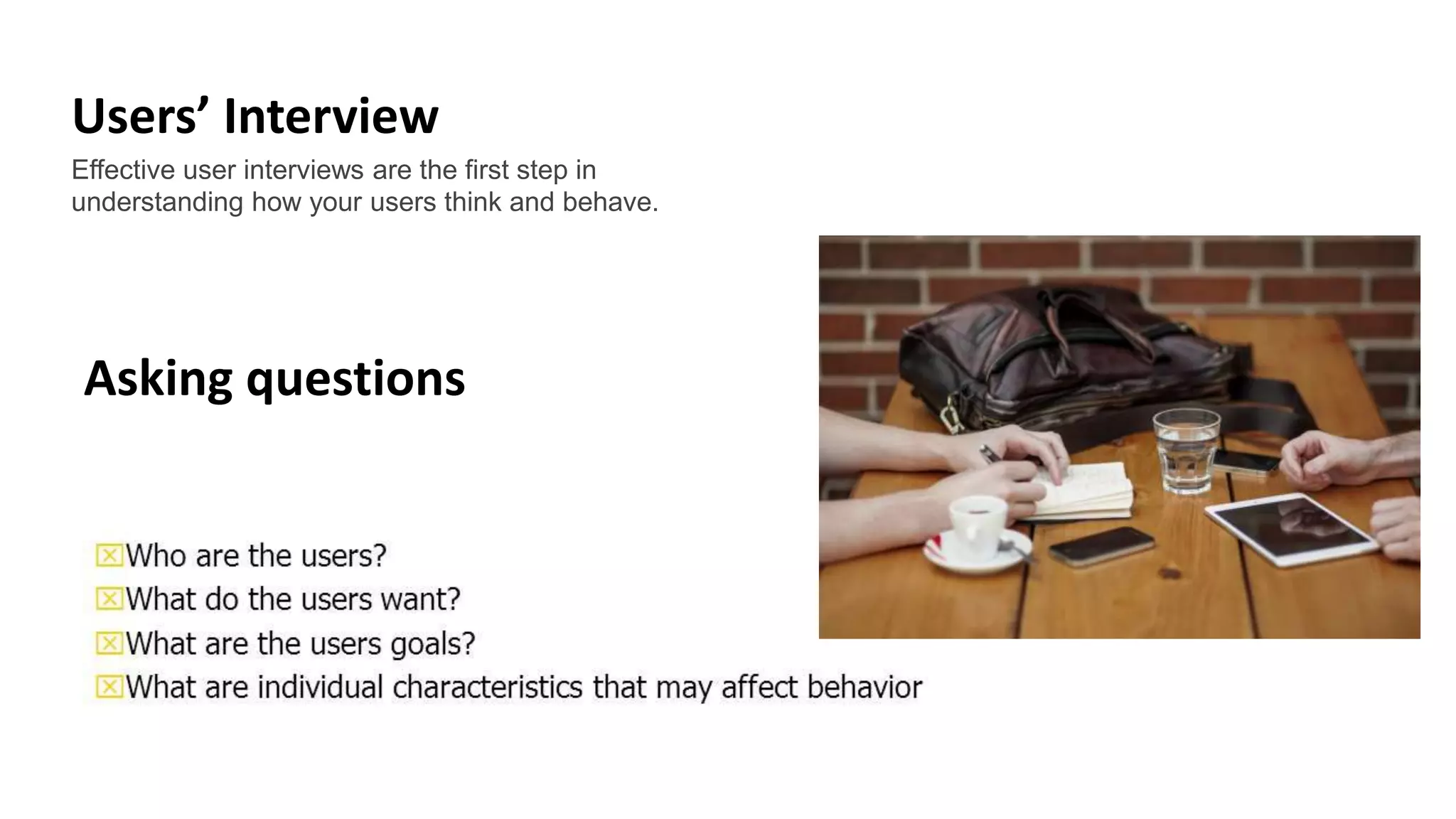 Users’ Interview

Effective user interviews are the first step in understanding how your users think and behave.

Asking questions

☒Who are the users?
☒What do the users want?
☒What are the users goals?
☒What are individual characteristics that may affect behavior